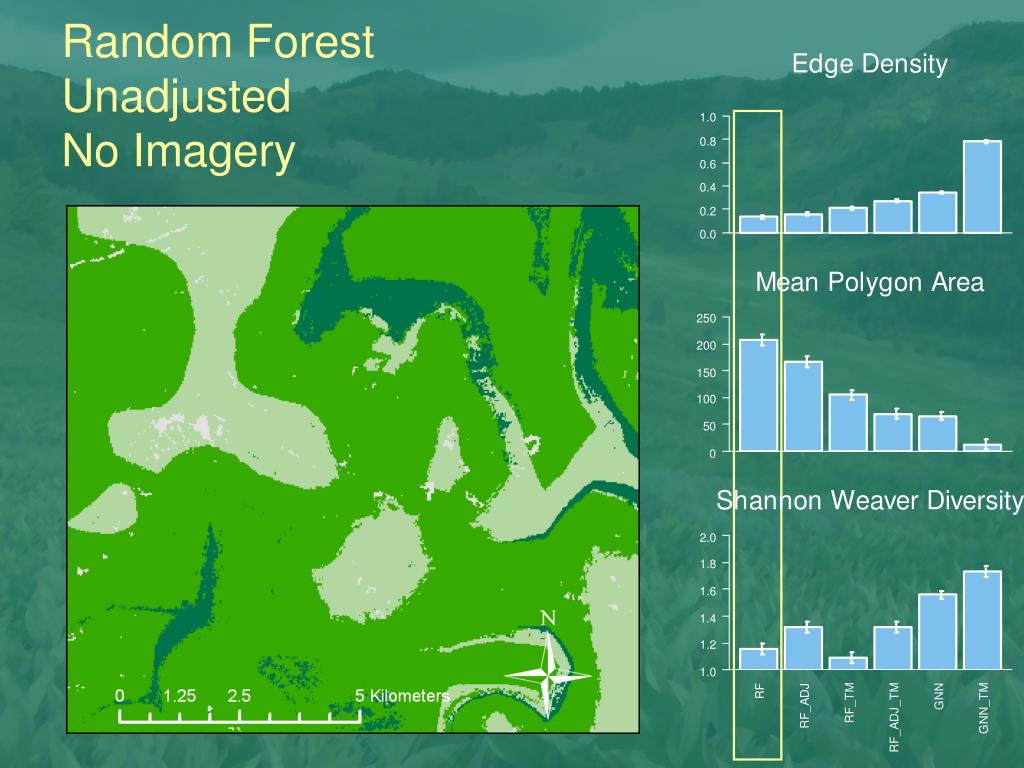 Random Forest
Unadjusted
No Imagery

N

0 1.25 2.5 5 Kilometers

Edge Density

1.0
0.8
0.6
0.4
0.2
0.0

Mean Polygon Area

250
200
150
100
50
0

Shannon Weaver Diversity

2.0
1.8
1.6
1.4
1.2
1.0

RF
RF_ADJ
RF_TM
RF_ADJ_TM
GNN
GNN_TM